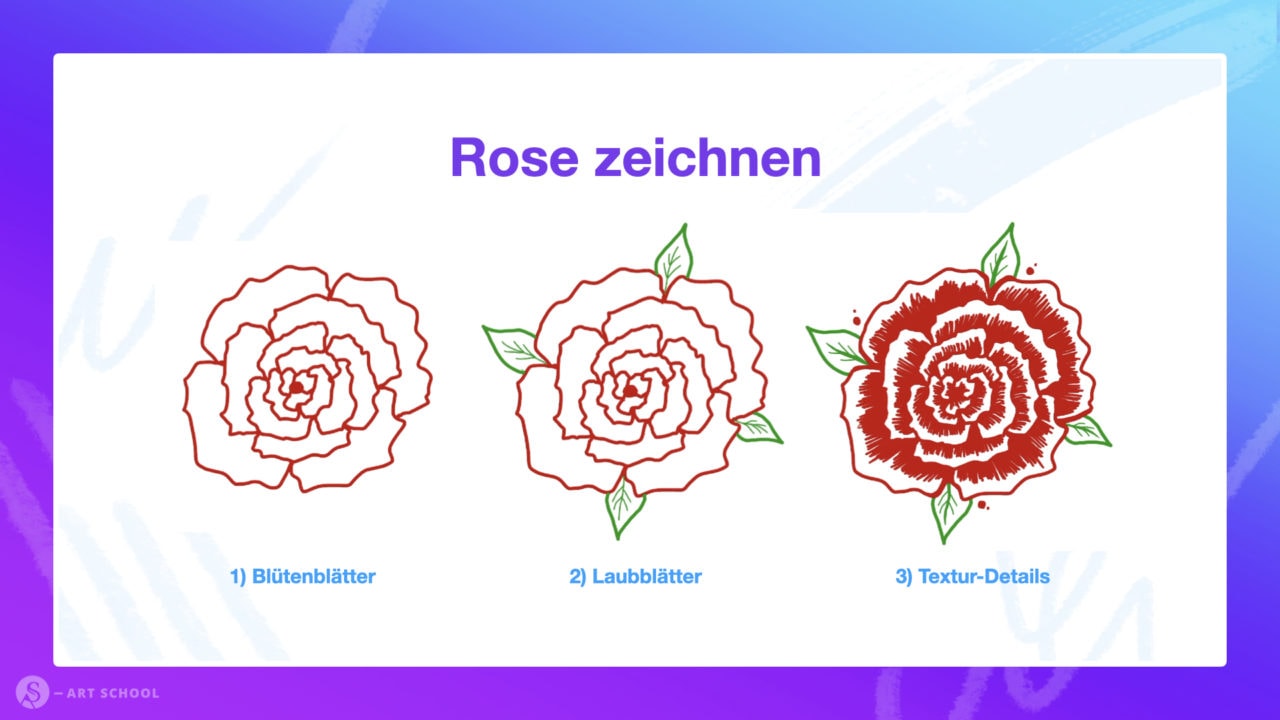 Rose zeichnen

1) Blütenblätter

2) Laubblätter

3) Textur-Details

S – ART SCHOOL